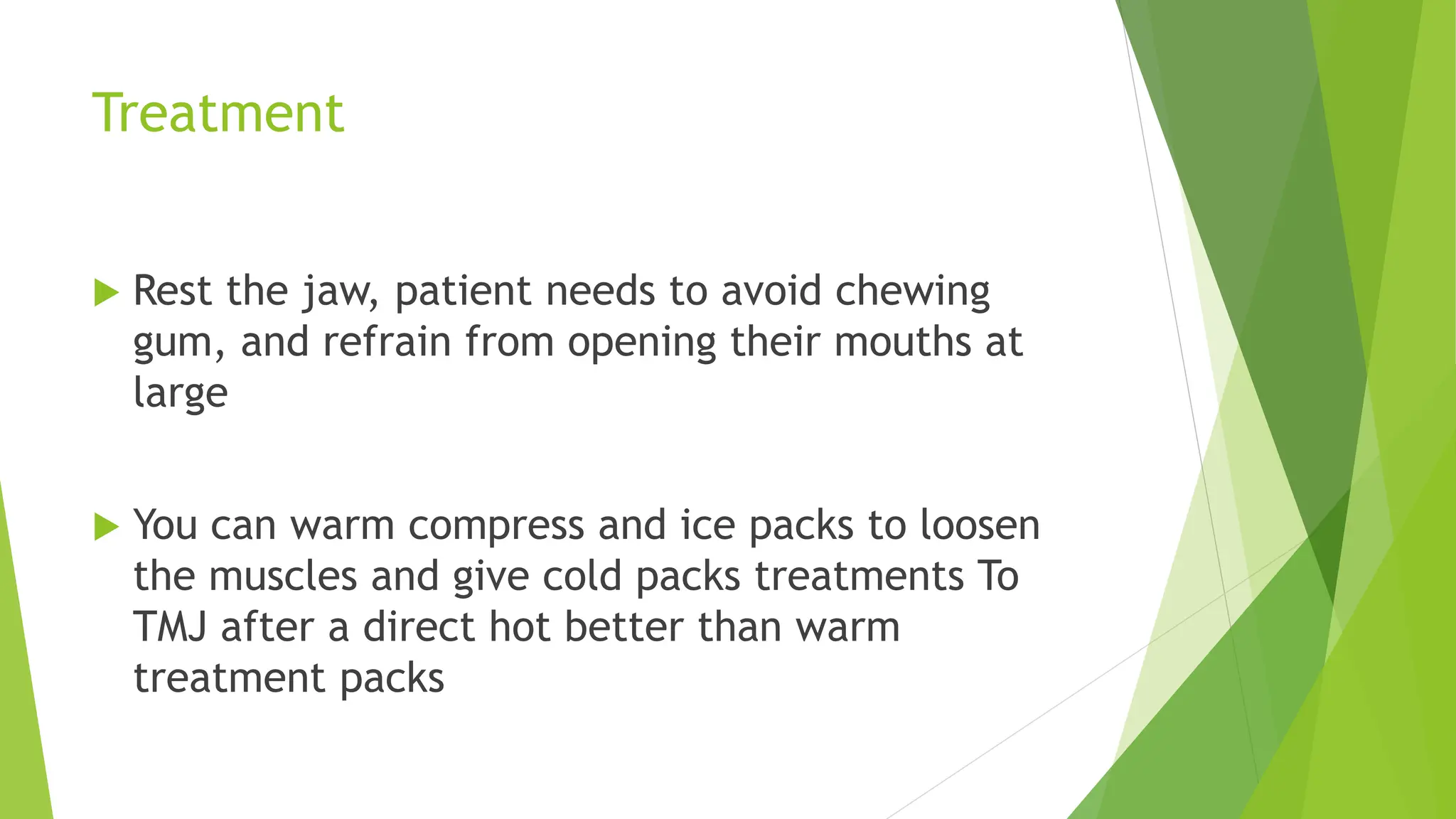 Treatment

Rest the jaw, patient needs to avoid chewing gum, and refrain from opening their mouths at large

You can warm compress and ice packs to loosen the muscles and give cold packs treatments To TMJ after a direct hot better than warm treatment packs